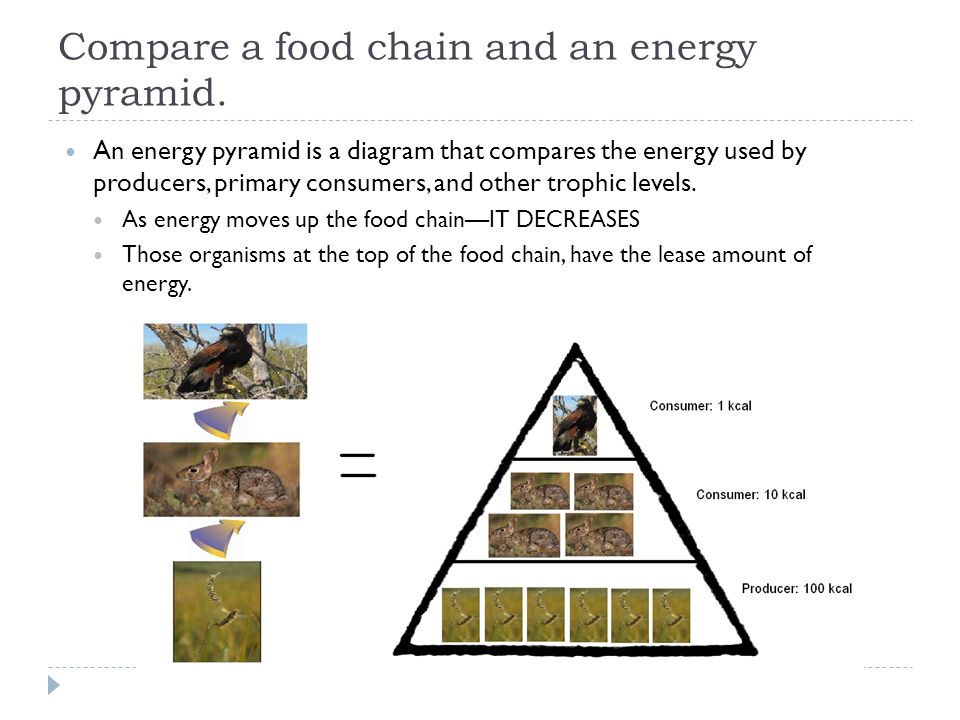 Compare a food chain and an energy pyramid.

An energy pyramid is a diagram that compares the energy used by producers, primary consumers, and other trophic levels.

As energy moves up the food chain—IT DECREASES

Those organisms at the top of the food chain, have the lease amount of energy.

=

Consumer: 1 kcal

Consumer: 10 kcal

Producer: 100 kcal